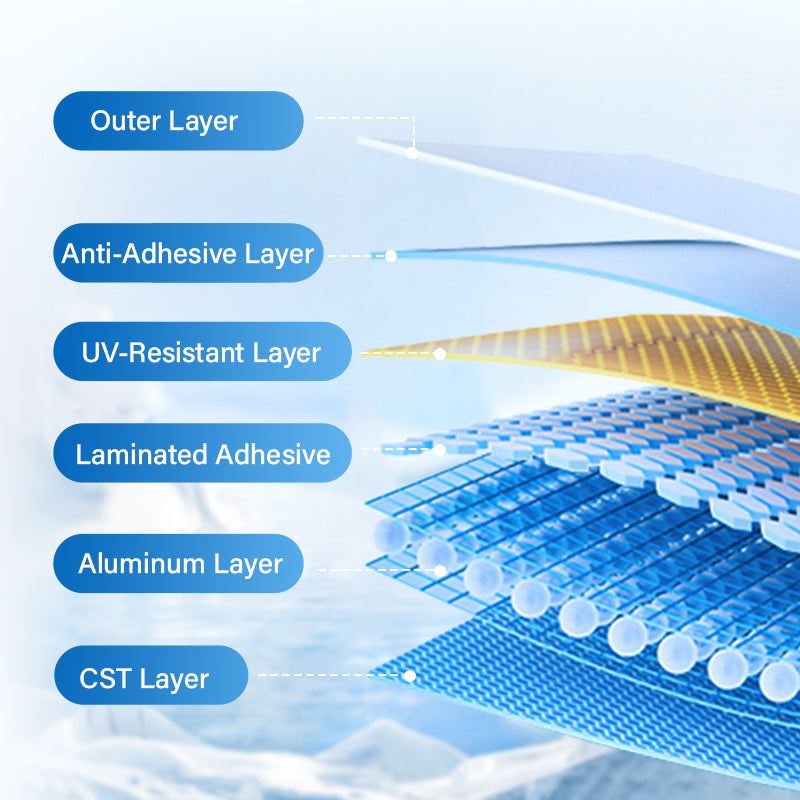 Outer Layer

Anti-Adhesive Layer

UV-Resistant Layer

Laminated Adhesive

Aluminum Layer

CST Layer